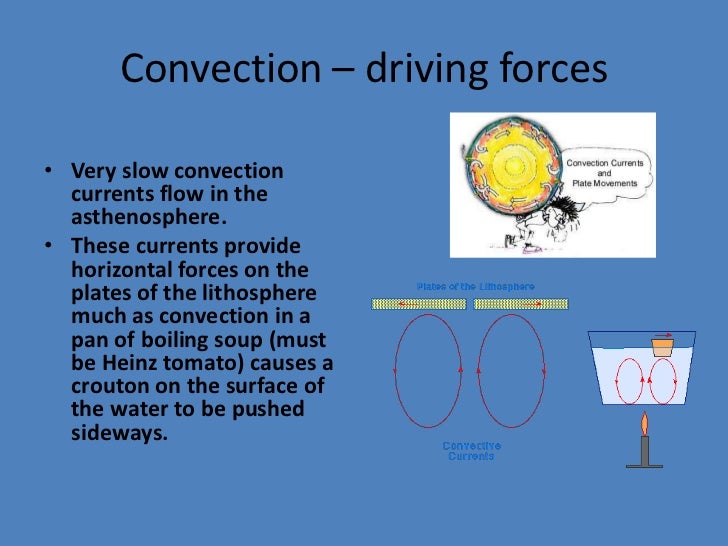 Convection – driving forces

• Very slow convection currents flow in the asthenosphere.
• These currents provide horizontal forces on the plates of the lithosphere much as convection in a pan of boiling soup (must be Heinz tomato) causes a crouton on the surface of the water to be pushed sideways.

Convection Currents and Plate Movements

Plates of the Lithosphere

Convective Currents